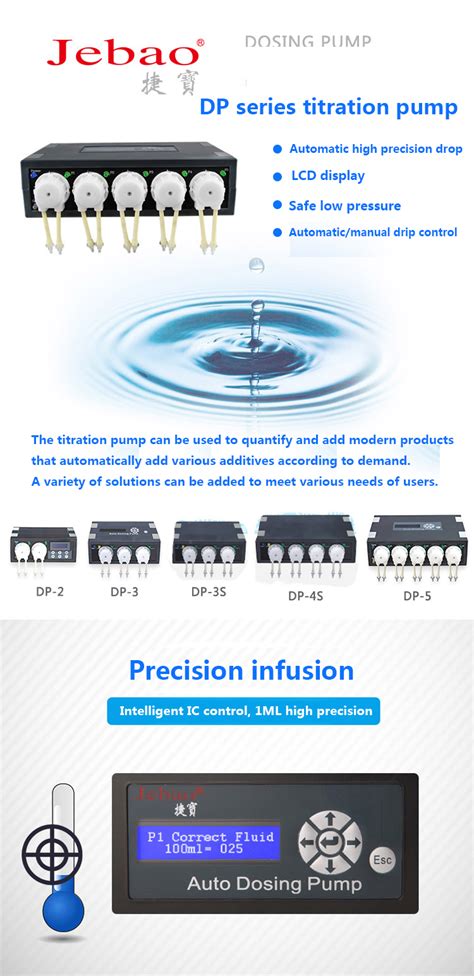 Jebao®
捷寶

DOSING PUMP

DP series titration pump

Automatic high precision drop

LCD display

Safe low pressure

Automatic/manual drip control

The titration pump can be used to quantify and add modern products that automatically add various additives according to demand.
A variety of solutions can be added to meet various needs of users.

DP-2

DP-3

DP-3S

DP-4S

DP-5

Precision infusion

Intelligent IC control, 1ML high precision

Jebao®
捷寶

P1 Correct Fluid
100ml= 025

Esc

Auto Dosing Pump